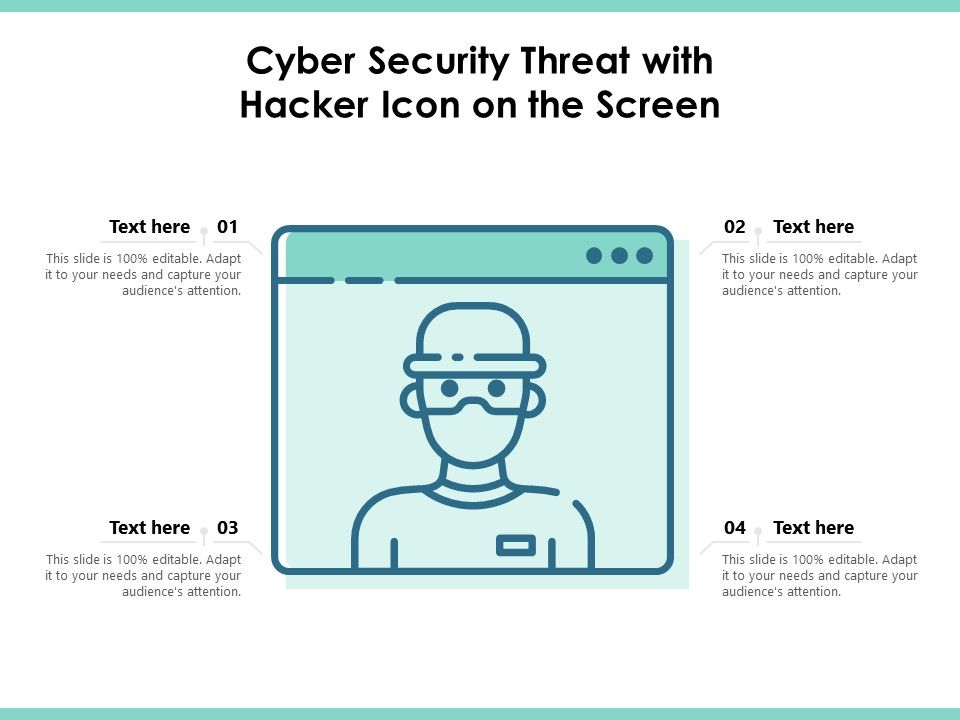 Cyber Security Threat with Hacker Icon on the Screen

Text here 01

This slide is 100% editable. Adapt it to your needs and capture your audience's attention.

02 Text here

This slide is 100% editable. Adapt it to your needs and capture your audience's attention.

Text here 03

This slide is 100% editable. Adapt it to your needs and capture your audience's attention.

04 Text here

This slide is 100% editable. Adapt it to your needs and capture your audience's attention.